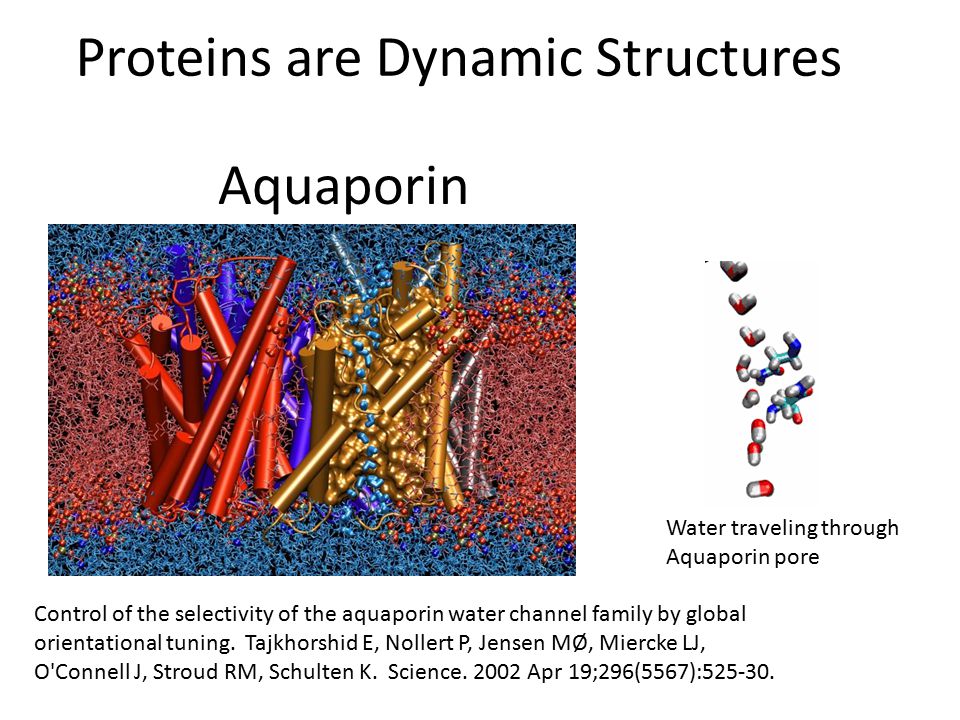 Proteins are Dynamic Structures

Aquaporin

Water traveling through Aquaporin pore

Control of the selectivity of the aquaporin water channel family by global orientational tuning. Tajkhorshid E, Nollert P, Jensen MØ, Miercke LJ, O'Connell J, Stroud RM, Schulten K. Science. 2002 Apr 19;296(5567):525-30.